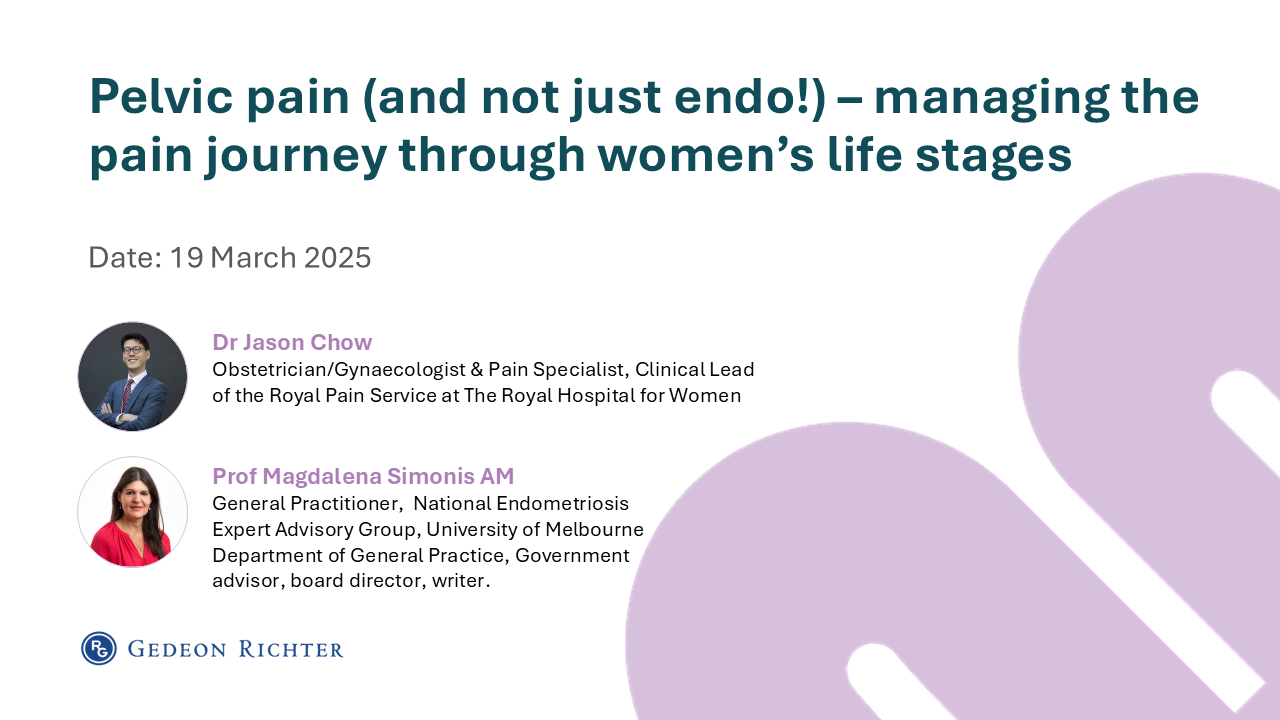 Pelvic pain (and not just endo!) – managing the pain journey through women's life stages

Date: 19 March 2025

Dr Jason Chow
Obstetrician/Gynaecologist & Pain Specialist, Clinical Lead of the Royal Pain Service at The Royal Hospital for Women

Prof Magdalena Simonis AM
General Practitioner, National Endometriosis Expert Advisory Group, University of Melbourne Department of General Practice, Government advisor, board director, writer.

RG GEDEON RICHTER